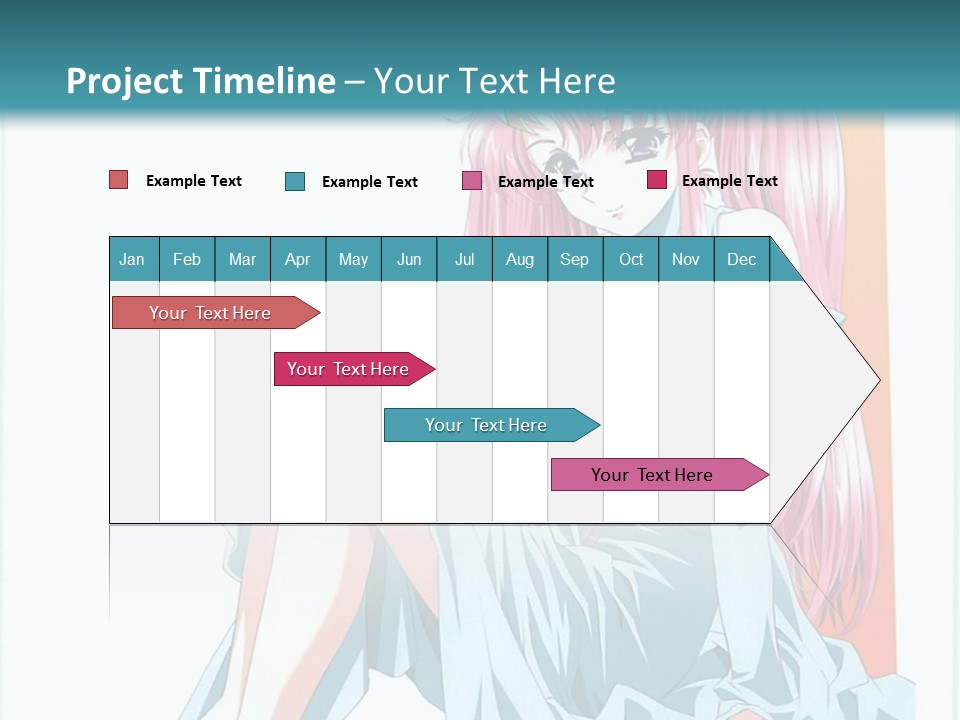 Project Timeline – Your Text Here

Example Text
Example Text
Example Text
Example Text

| Jan | Feb | Mar | Apr | May | Jun | Jul | Aug | Sep | Oct | Nov | Dec |
|---|---|---|---|---|---|---|---|---|---|---|---|

Your Text Here

Your Text Here

Your Text Here

Your Text Here